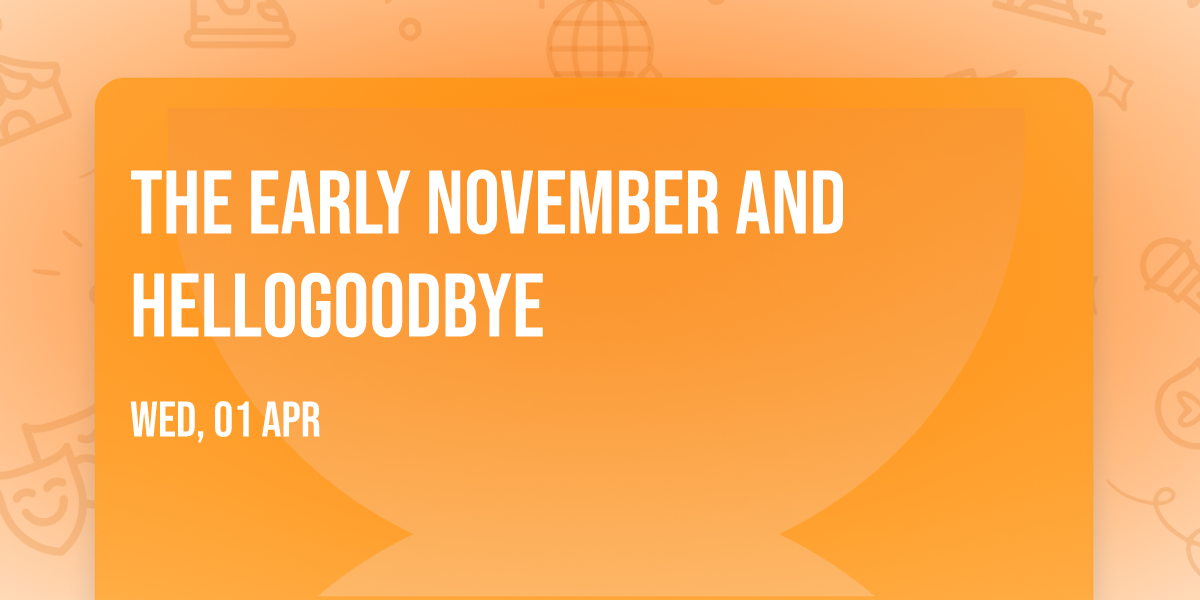 THE EARLY NOVEMBER AND HELLOGOODBYE

WED, 01 APR